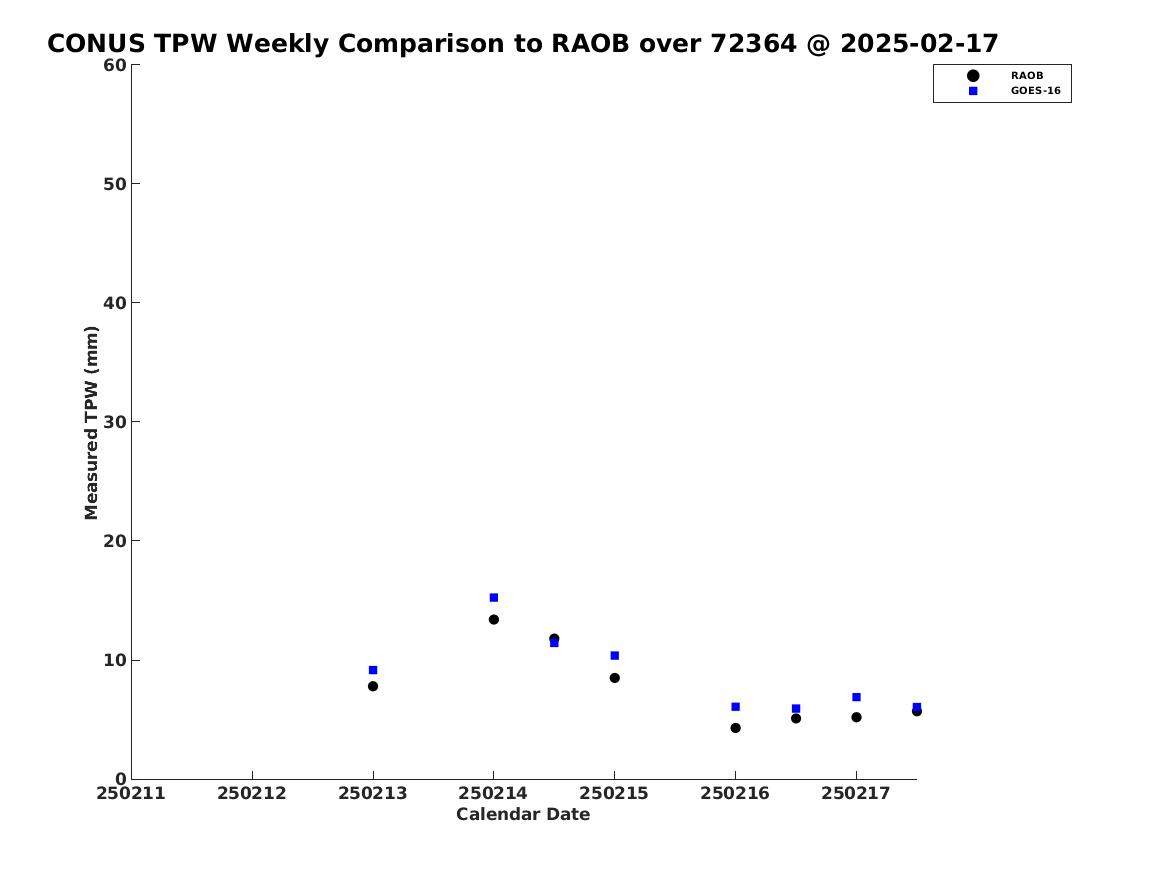 CONUS TPW Weekly Comparison to RAOB over 72364 @ 2025-02-17

RAOB
GOES-16

Measured TPW (mm)

60
50
40
30
20
10
0

250211
250212
250213
250214
250215
250216
250217

Calendar Date